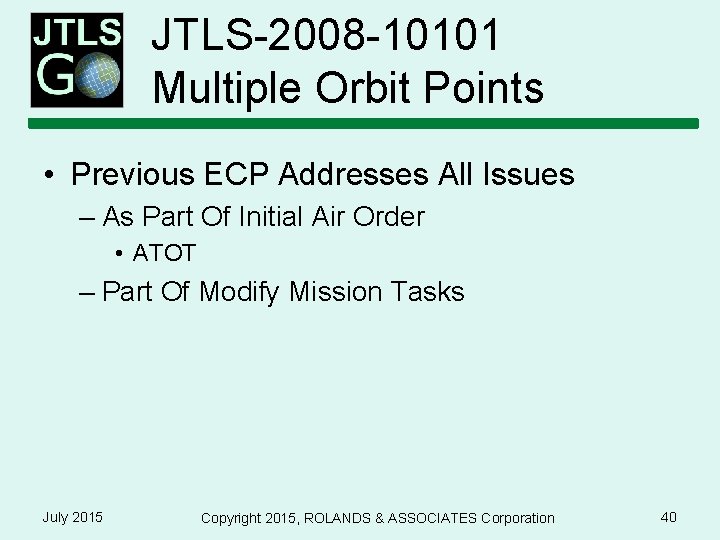 JTLS GO

JTLS-2008-10101
Multiple Orbit Points

• Previous ECP Addresses All Issues
– As Part Of Initial Air Order
• ATOT
– Part Of Modify Mission Tasks

July 2015
Copyright 2015, ROLANDS & ASSOCIATES Corporation
40